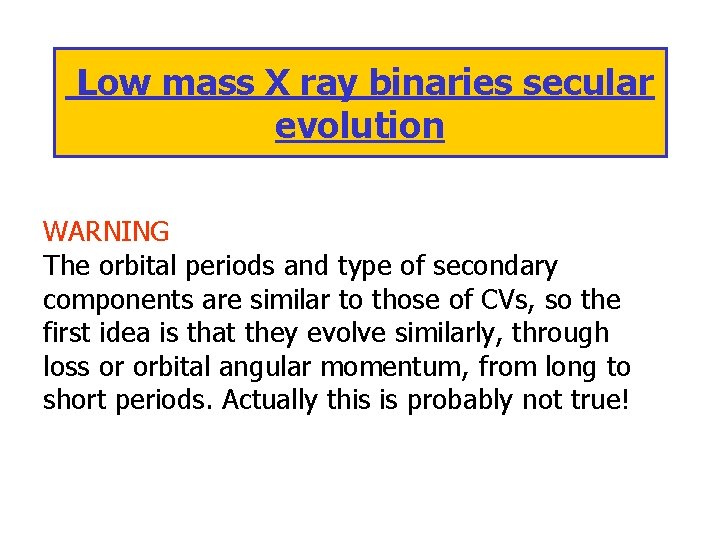 Low mass X ray binaries secular evolution

WARNING
The orbital periods and type of secondary components are similar to those of CVs, so the first idea is that they evolve similarly, through loss or orbital angular momentum, from long to short periods. Actually this is probably not true!